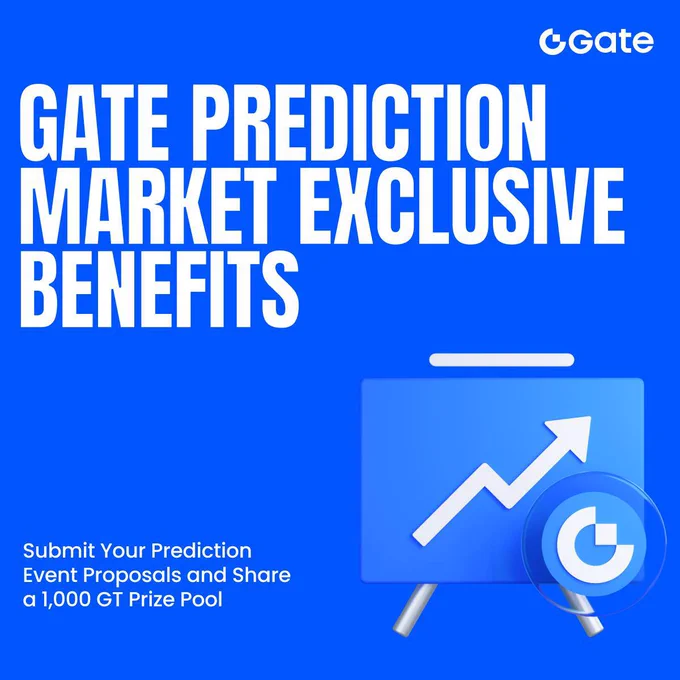 Gate

GATE PREDICTION MARKET EXCLUSIVE BENEFITS

Submit Your Prediction Event Proposals and Share a 1,000 GT Prize Pool